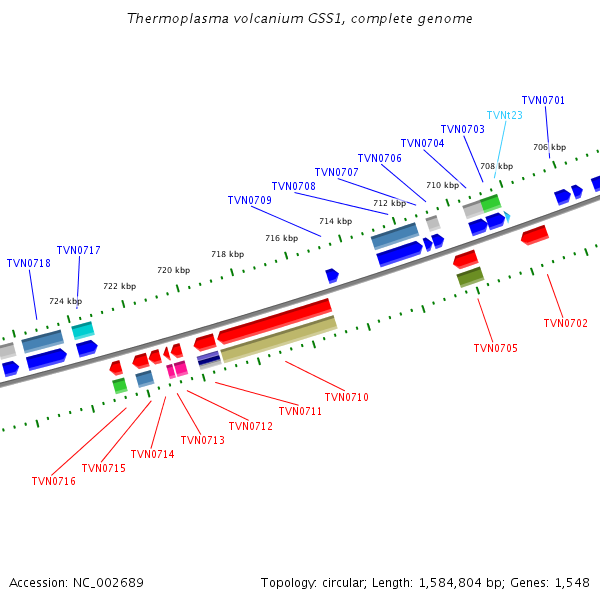 Thermoplasma volcanium GSS1, complete genome

TVN0701
TVNt23
TVN0703
TVN0704
TVN0706
TVN0707
TVN0708
TVN0709
TVN0717
TVN0718

706 kbp
708 kbp
710 kbp
712 kbp
714 kbp
716 kbp
718 kbp
720 kbp
722 kbp
724 kbp

TVN0702
TVN0705
TVN0710
TVN0711
TVN0712
TVN0713
TVN0714
TVN0715
TVN0716

Accession: NC_002689

Topology: circular; Length: 1,584,804 bp; Genes: 1,548